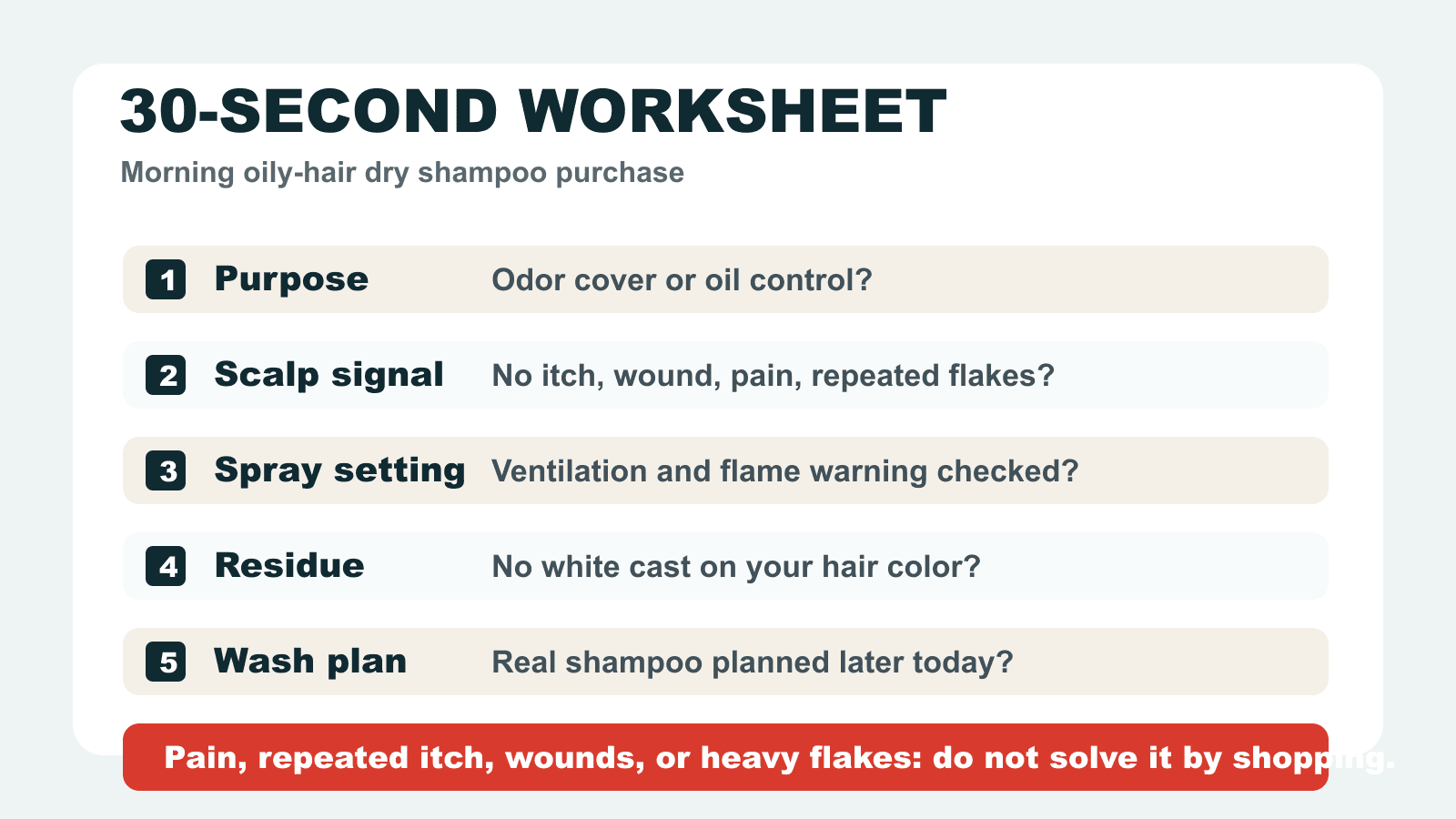 30-SECOND WORKSHEET

Morning oily-hair dry shampoo purchase

1 Purpose Odor cover or oil control?

2 Scalp signal No itch, wound, pain, repeated flakes?

3 Spray setting Ventilation and flame warning checked?

4 Residue No white cast on your hair color?

5 Wash plan Real shampoo planned later today?

Pain, repeated itch, wounds, or heavy flakes: do not solve it by shopping.